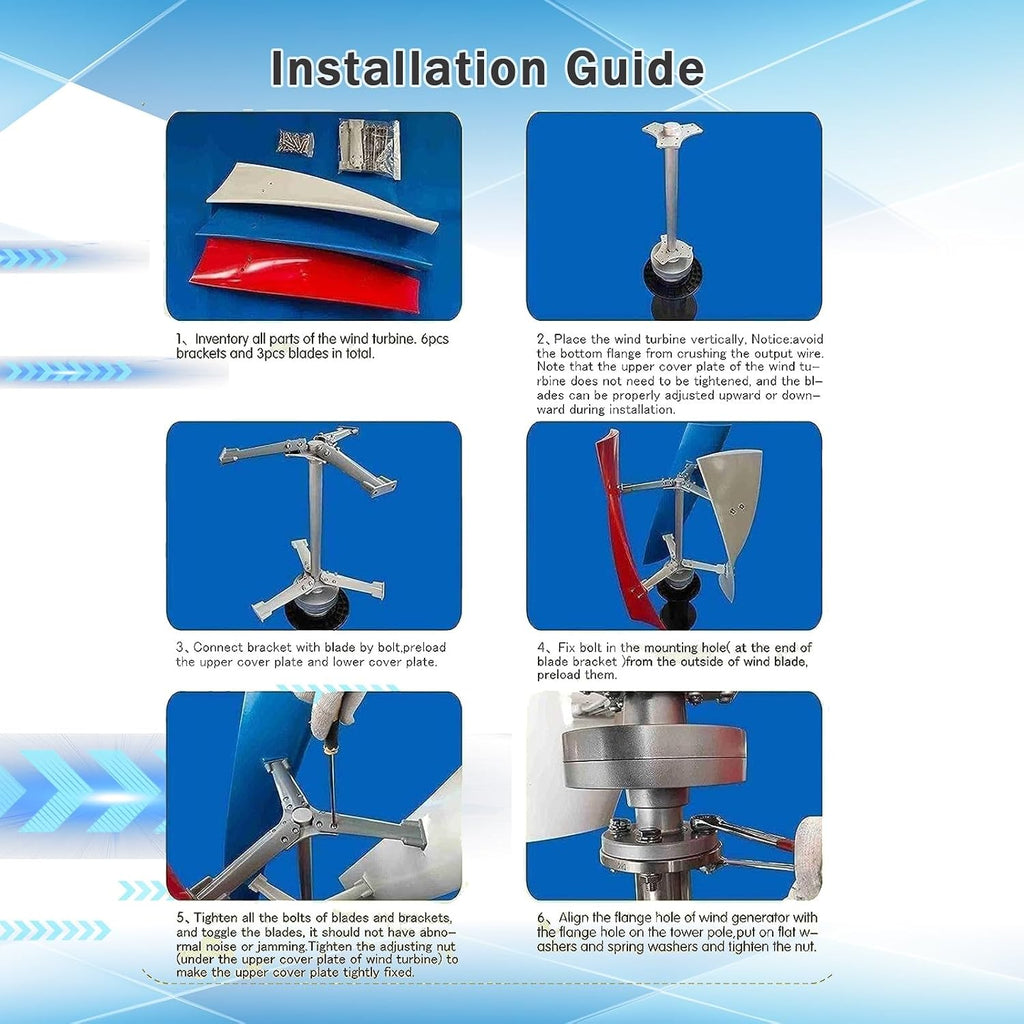 Installation Guide

1、Inventory all parts of the wind turbine. 6pcs brackets and 3pcs blades in total.

2、Place the wind turbine vertically, Notice:avoid the bottom flange from crushing the output wire. Note that the upper cover plate of the wind turbine does not need to be tightened, and the blades can be properly adjusted upward or downward during installation.

3、Connect bracket with blade by bolt,preload the upper cover plate and lower cover plate.

4、Fix bolt in the mounting hole( at the end of blade bracket )from the outside of wind blade, preload them.

5、Tighten all the bolts of blades and brackets, and toggle the blades, it should not have abnormal noise or jamming.Tighten the adjusting nut (under the upper cover plate of wind turbine) to make the upper cover plate tightly fixed.

6、Align the flange hole of wind generator with the flange hole on the tower pole,put on flat washers and spring washers and tighten the nut.